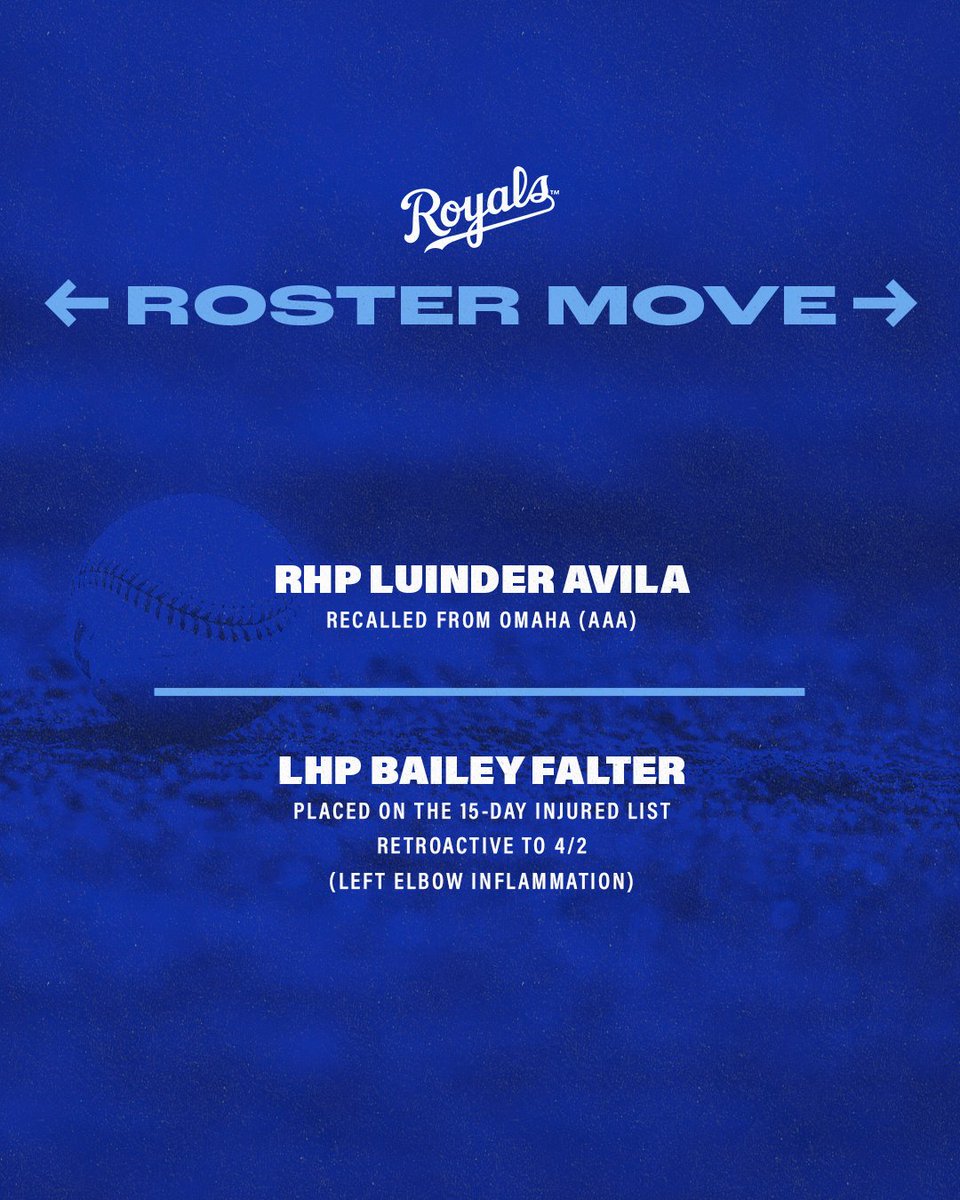 Royals™

← ROSTER MOVE →

RHP LUINDER AVILA
RECALLED FROM OMAHA (AAA)

LHP BAILEY FALTER
PLACED ON THE 15-DAY INJURED LIST
RETROACTIVE TO 4/2
(LEFT ELBOW INFLAMMATION)